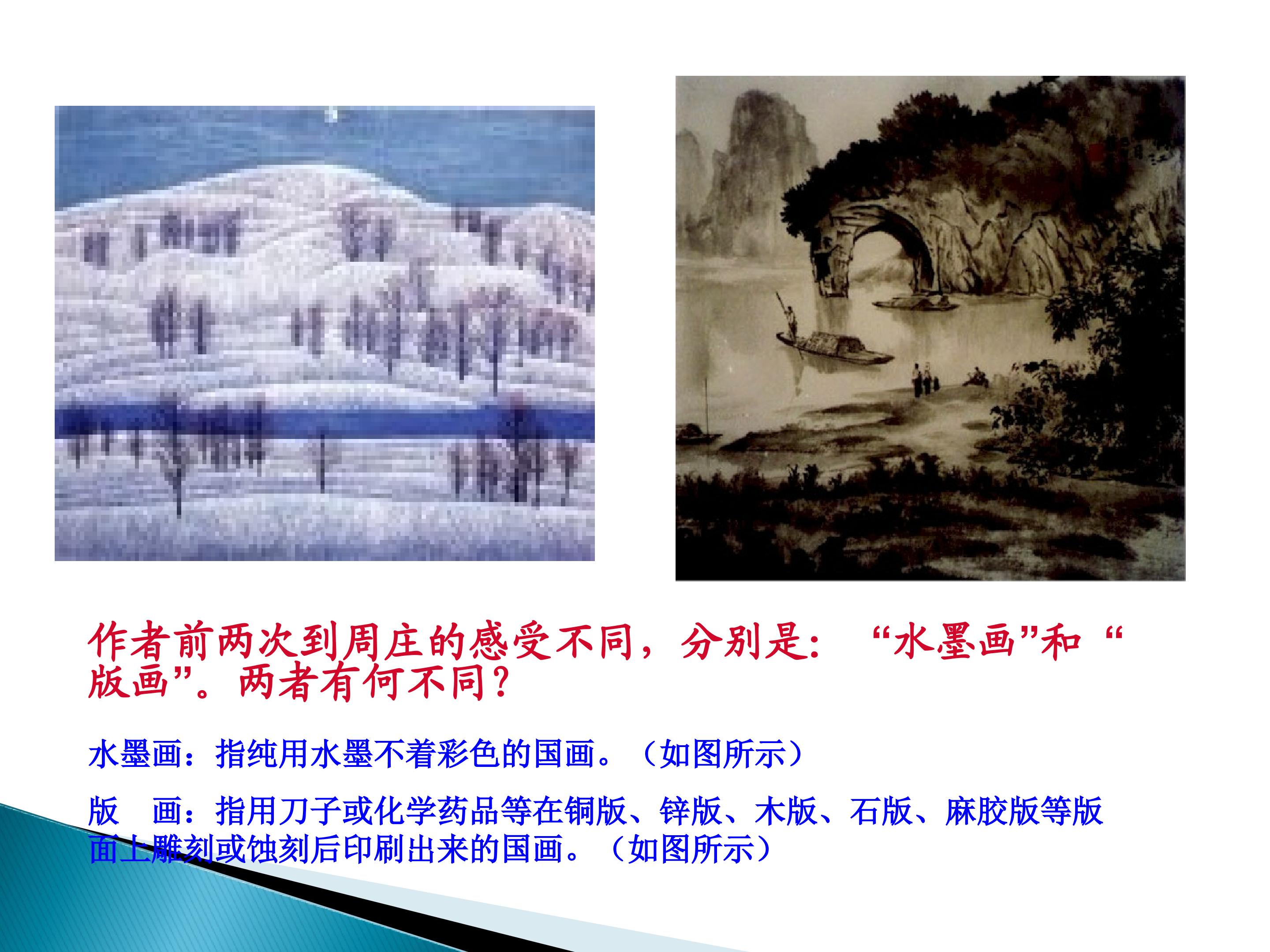 作者前两次到周庄的感受不同，分别是：“水墨画”和“版画”。两者有何不同？

水墨画：指纯用水墨不着彩色的国画。（如图所示）

版 画：指用刀子或化学药品等在铜版、锌版、木版、石版、麻胶版等版面上雕刻或蚀刻后印刷出来的国画。（如图所示）